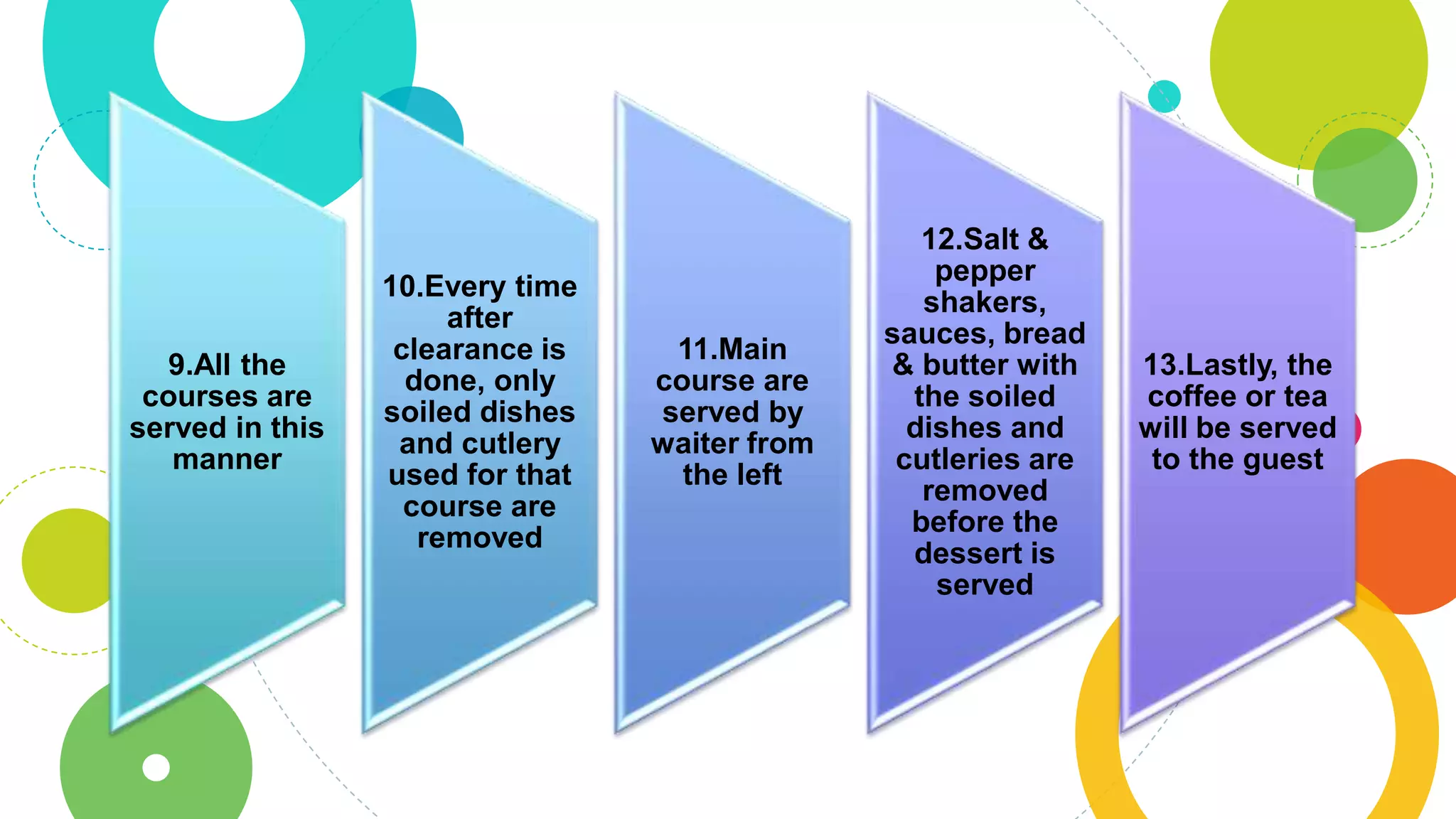 9.All the courses are served in this manner

10.Every time after clearance is done, only soiled dishes and cutlery used for that course are removed

11.Main course are served by waiter from the left

12.Salt & pepper shakers, sauces, bread & butter with the soiled dishes and cutleries are removed before the dessert is served

13.Lastly, the coffee or tea will be served to the guest